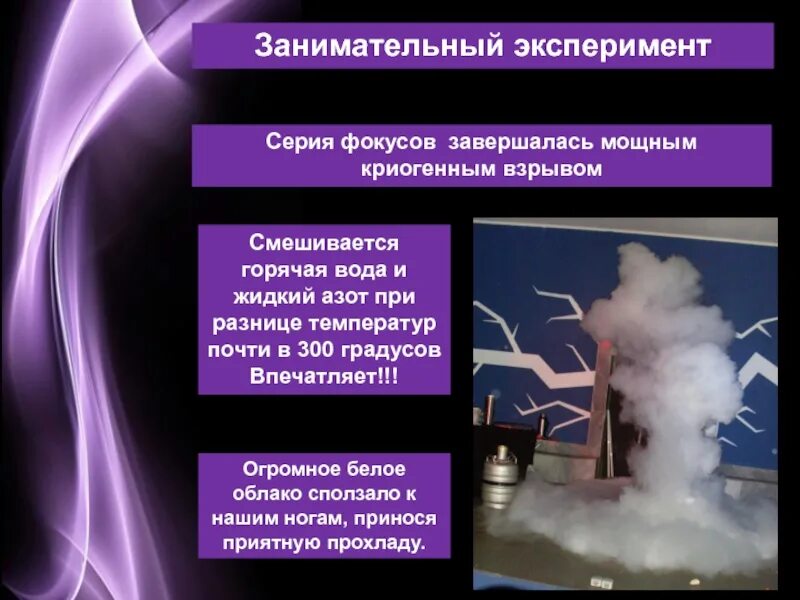 Занимательный эксперимент

Серия фокусов  завершалась мощным криогенным взрывом

Смешивается горячая вода и жидкий азот при разнице температур почти в 300 градусов Впечатляет!!!

Огромное белое облако сползало к нашим ногам, принося приятную прохладу.